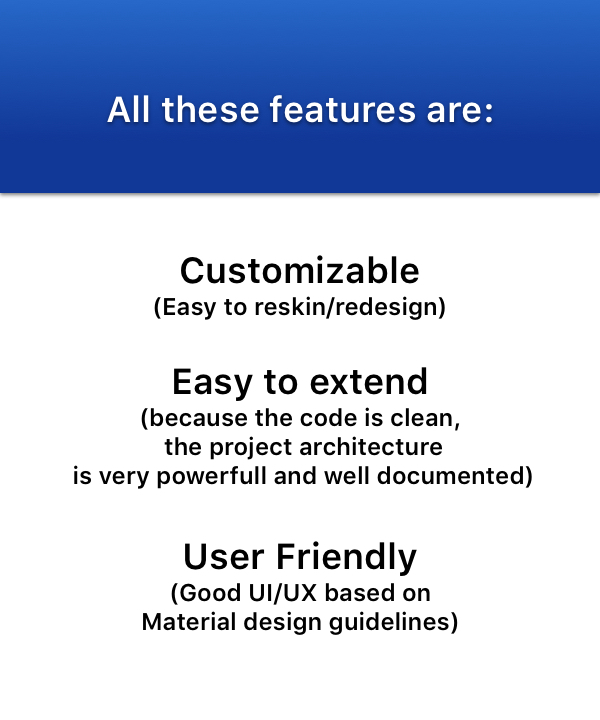 All these features are:

Customizable
(Easy to reskin/redesign)

Easy to extend
(because the code is clean, the project architecture is very powerfull and well documented)

User Friendly
(Good UI/UX based on Material design guidelines)